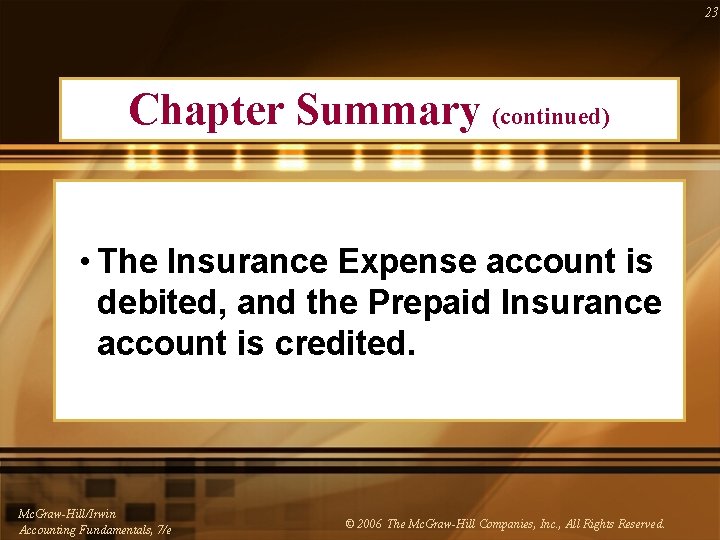 23

Chapter Summary (continued)

• The Insurance Expense account is debited, and the Prepaid Insurance account is credited.

McGraw-Hill/Irwin
Accounting Fundamentals, 7/e

© 2006 The McGraw-Hill Companies, Inc., All Rights Reserved.